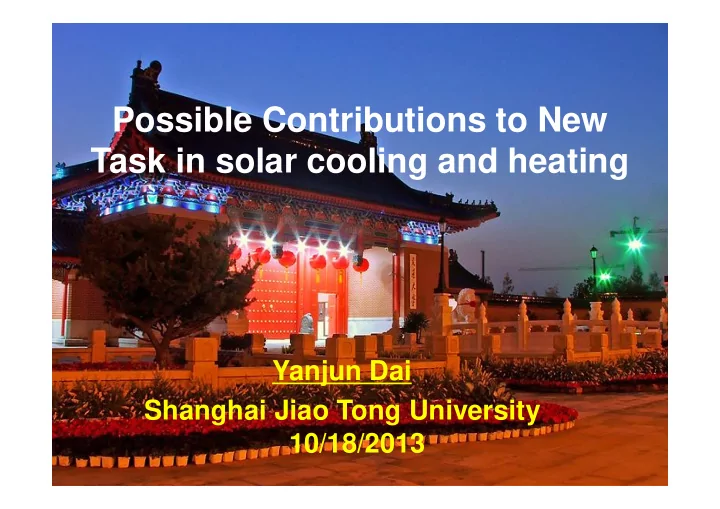 Possible Contributions to New Task in solar cooling and heating

Yanjun Dai
Shanghai Jiao Tong University
10/18/2013